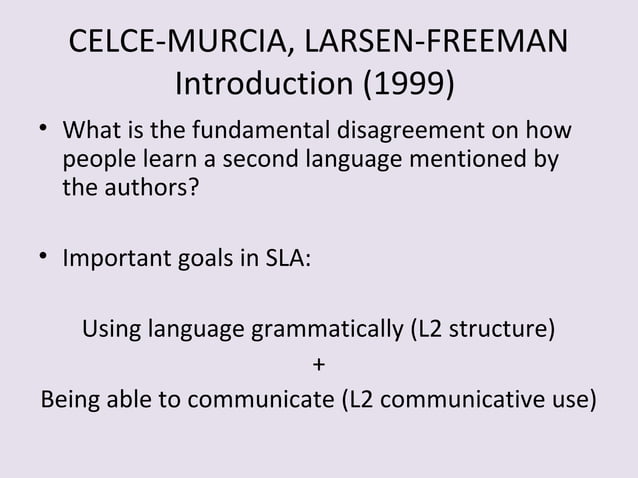 CELCE-MURCIA, LARSEN-FREEMAN
Introduction (1999)

• What is the fundamental disagreement on how people learn a second language mentioned by the authors?

• Important goals in SLA:

Using language grammatically (L2 structure)
+
Being able to communicate (L2 communicative use)